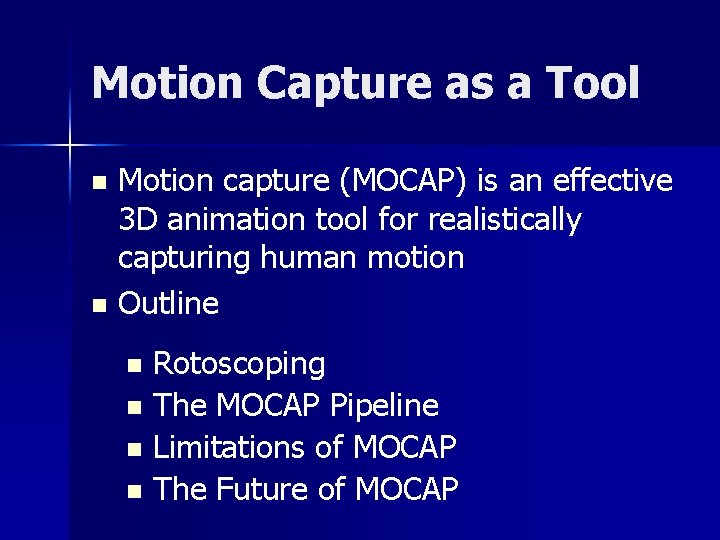 Motion Capture as a Tool

- Motion capture (MOCAP) is an effective 3D animation tool for realistically capturing human motion
- Outline
  - Rotoscoping
  - The MOCAP Pipeline
  - Limitations of MOCAP
  - The Future of MOCAP